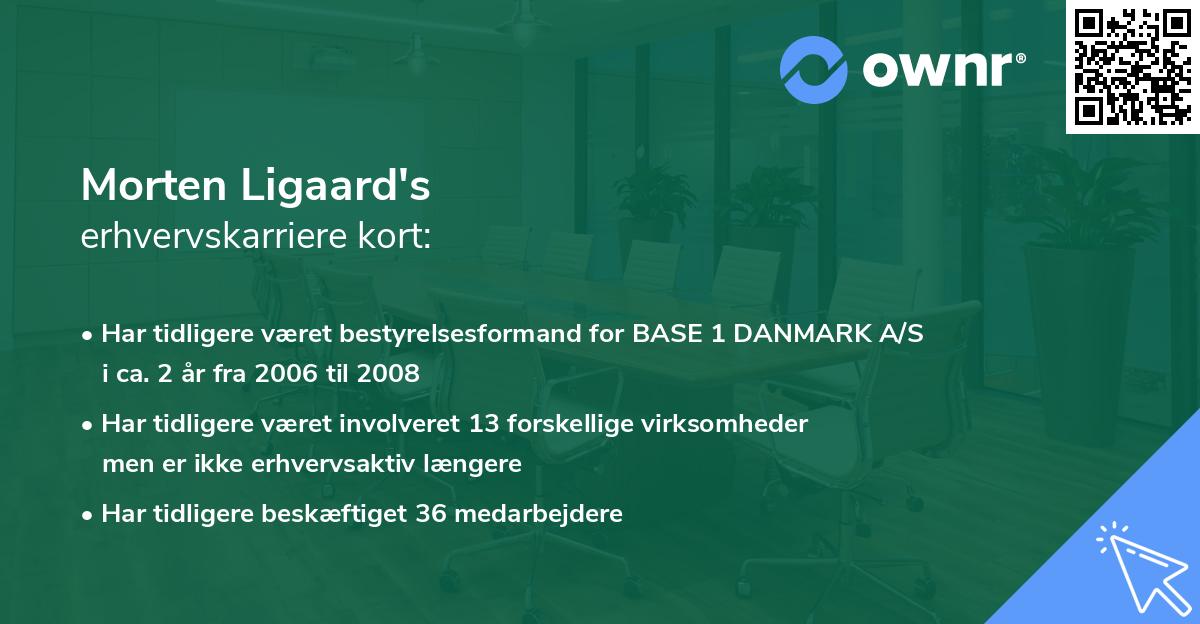 ownr®

Morten Ligaard's
erhvervskarriere kort:

• Har tidligere været bestyrelsesformand for BASE 1 DANMARK A/S i ca. 2 år fra 2006 til 2008

• Har tidligere været involveret 13 forskellige virksomheder men er ikke erhvervsaktiv længere

• Har tidligere beskæftiget 36 medarbejdere